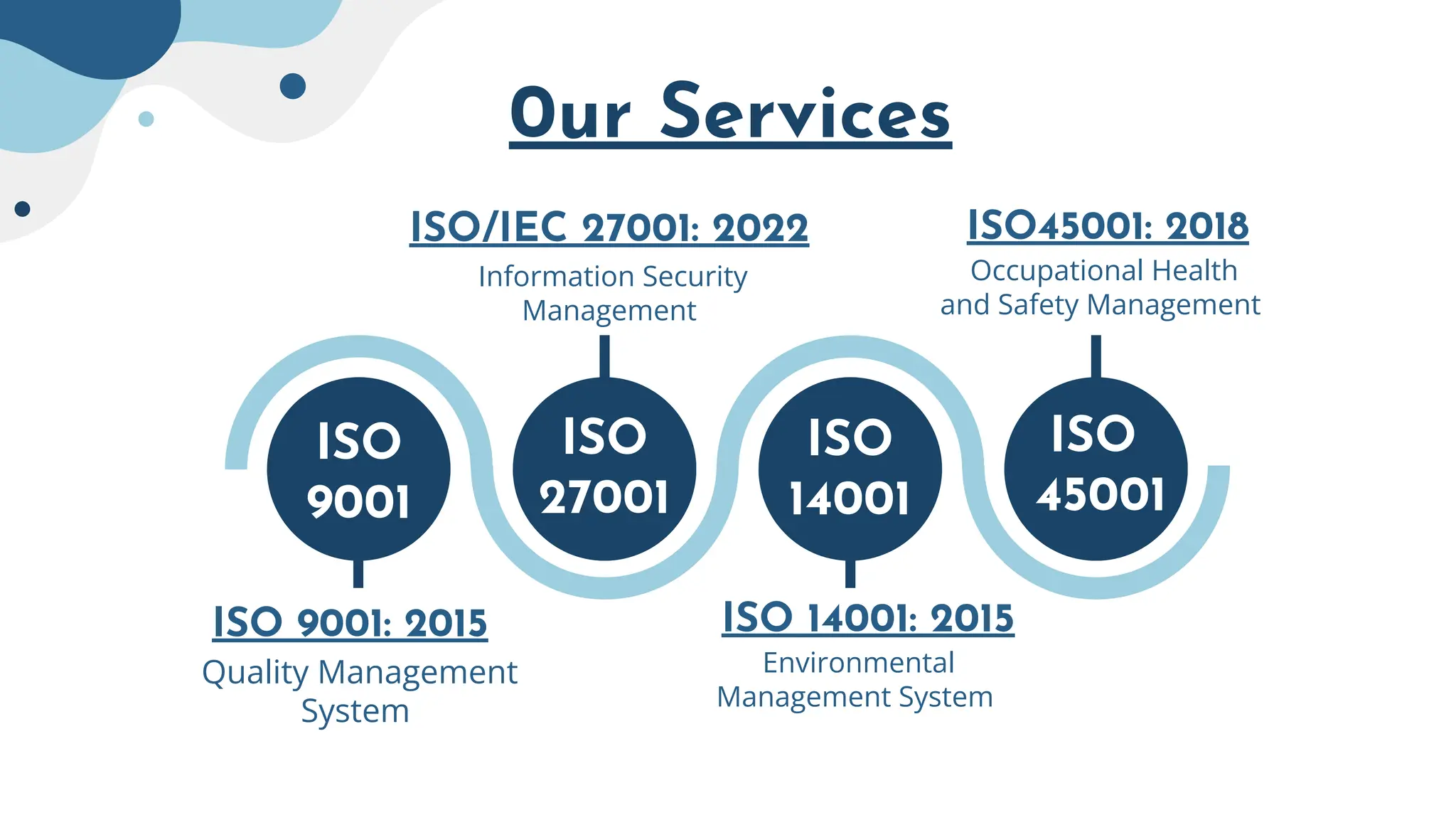 Our Services

ISO/IEC 27001: 2022
Information Security Management

ISO45001: 2018
Occupational Health and Safety Management

ISO 9001

ISO 27001

ISO 14001

ISO 45001

ISO 9001: 2015
Quality Management System

ISO 14001: 2015
Environmental Management System